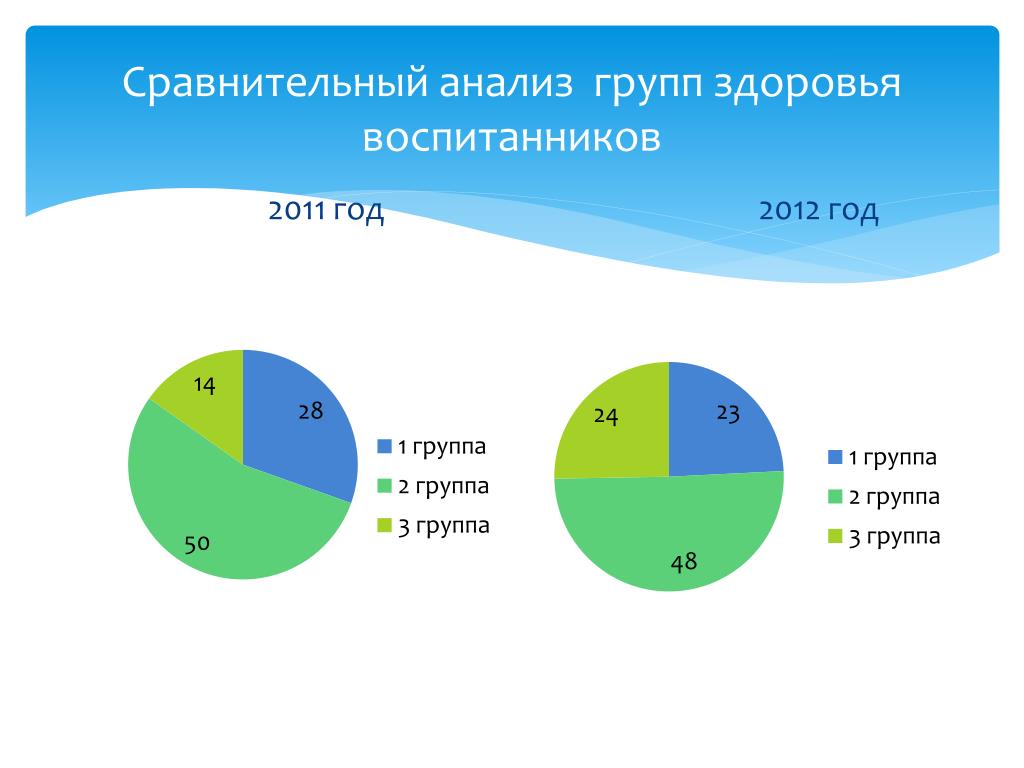 Сравнительный анализ групп здоровья воспитанников

2011 год

2012 год

14

28

50

1 группа
2 группа
3 группа

24

23

48

1 группа
2 группа
3 группа